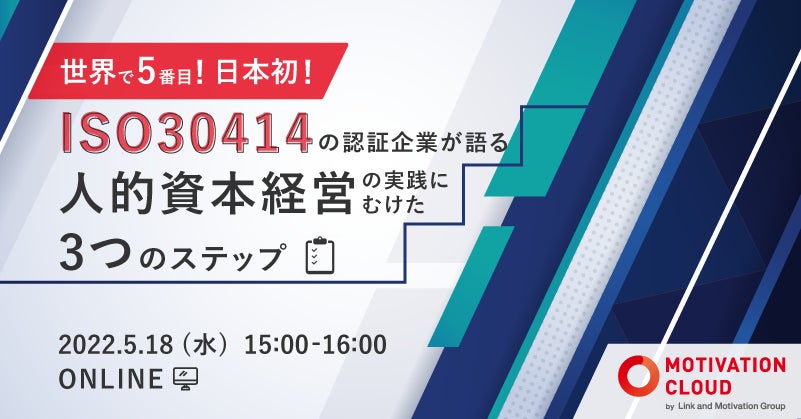 世界で5番目！日本初！

ISO30414の認証企業が語る
人的資本経営の実践にむけた
3つのステップ

2022.5.18（水）15:00-16:00
ONLINE

MOTIVATION CLOUD
by Link and Motivation Group